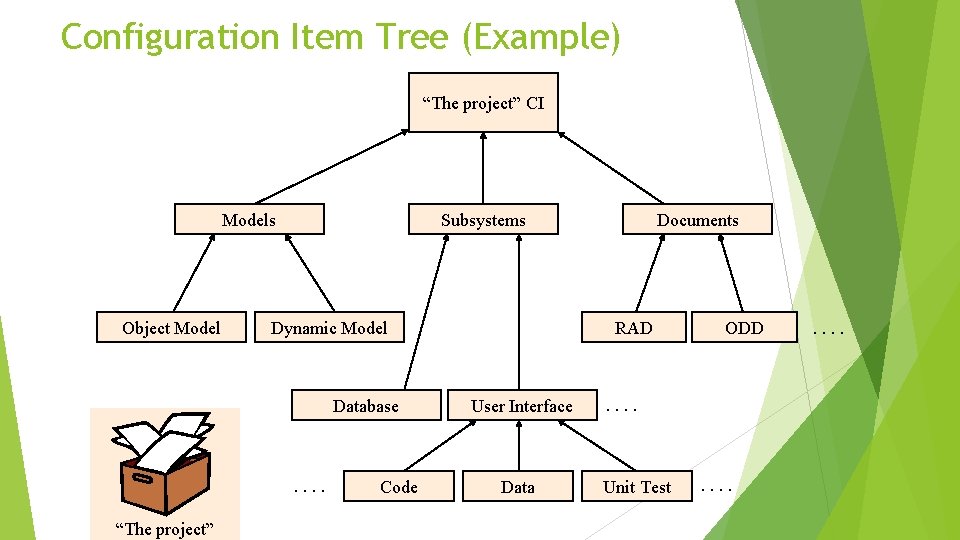 Configuration Item Tree (Example)

“The project” CI

Models

Subsystems

Documents

Object Model

Dynamic Model

RAD

ODD

. . . .

Database

User Interface

. . . .

. . . .

Code

Data

Unit Test

. . . .

“The project”